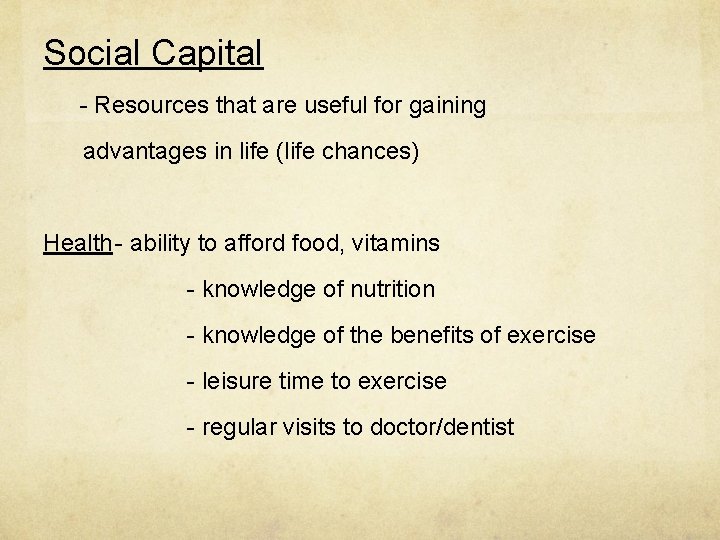 Social Capital

- Resources that are useful for gaining advantages in life (life chances)

Health- ability to afford food, vitamins

- knowledge of nutrition

- knowledge of the benefits of exercise

- leisure time to exercise

- regular visits to doctor/dentist